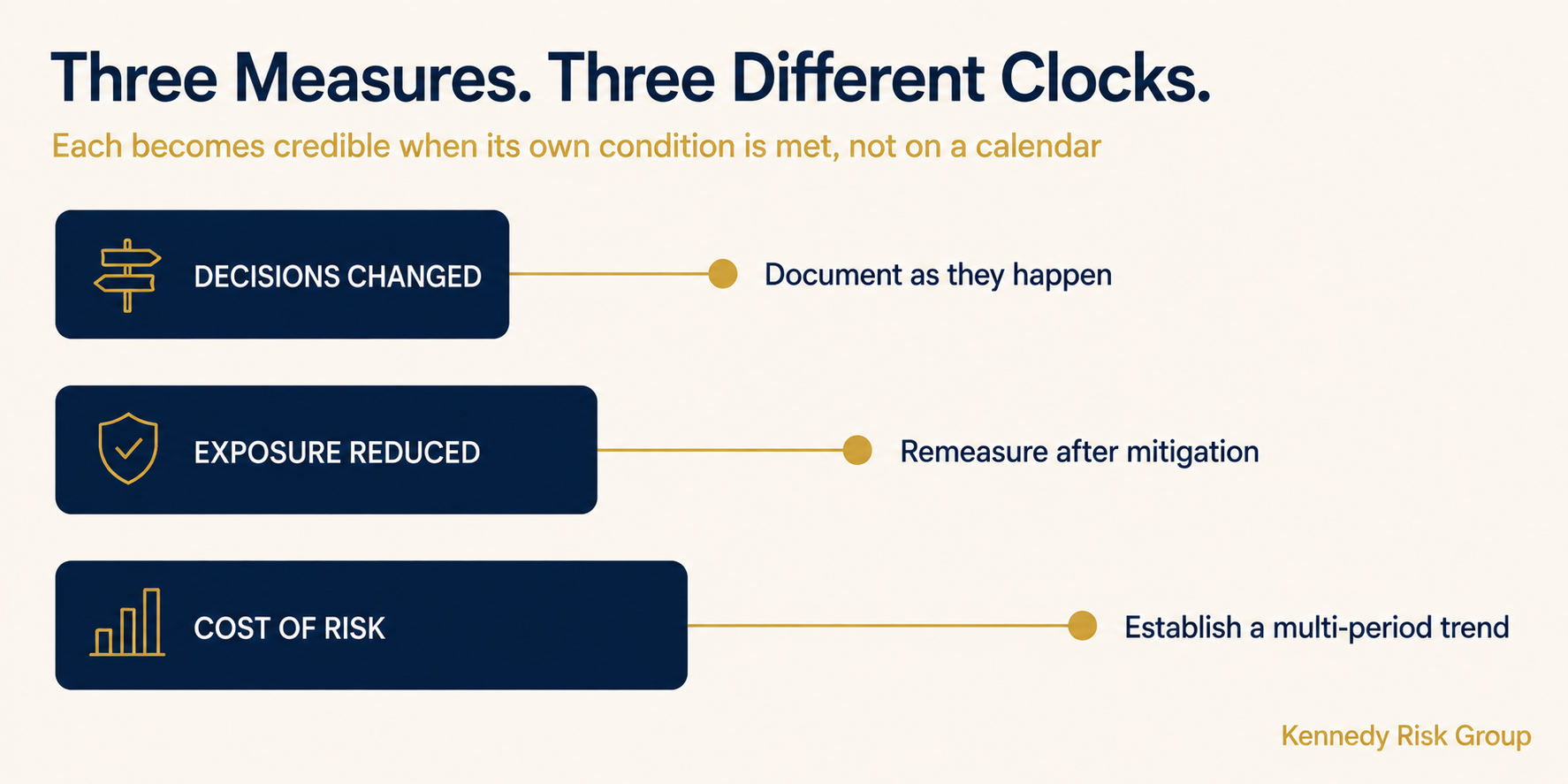 Three Measures. Three Different Clocks.

Each becomes credible when its own condition is met, not on a calendar

DECISIONS CHANGED

Document as they happen

EXPOSURE REDUCED

Remeasure after mitigation

COST OF RISK

Establish a multi-period trend

Kennedy Risk Group